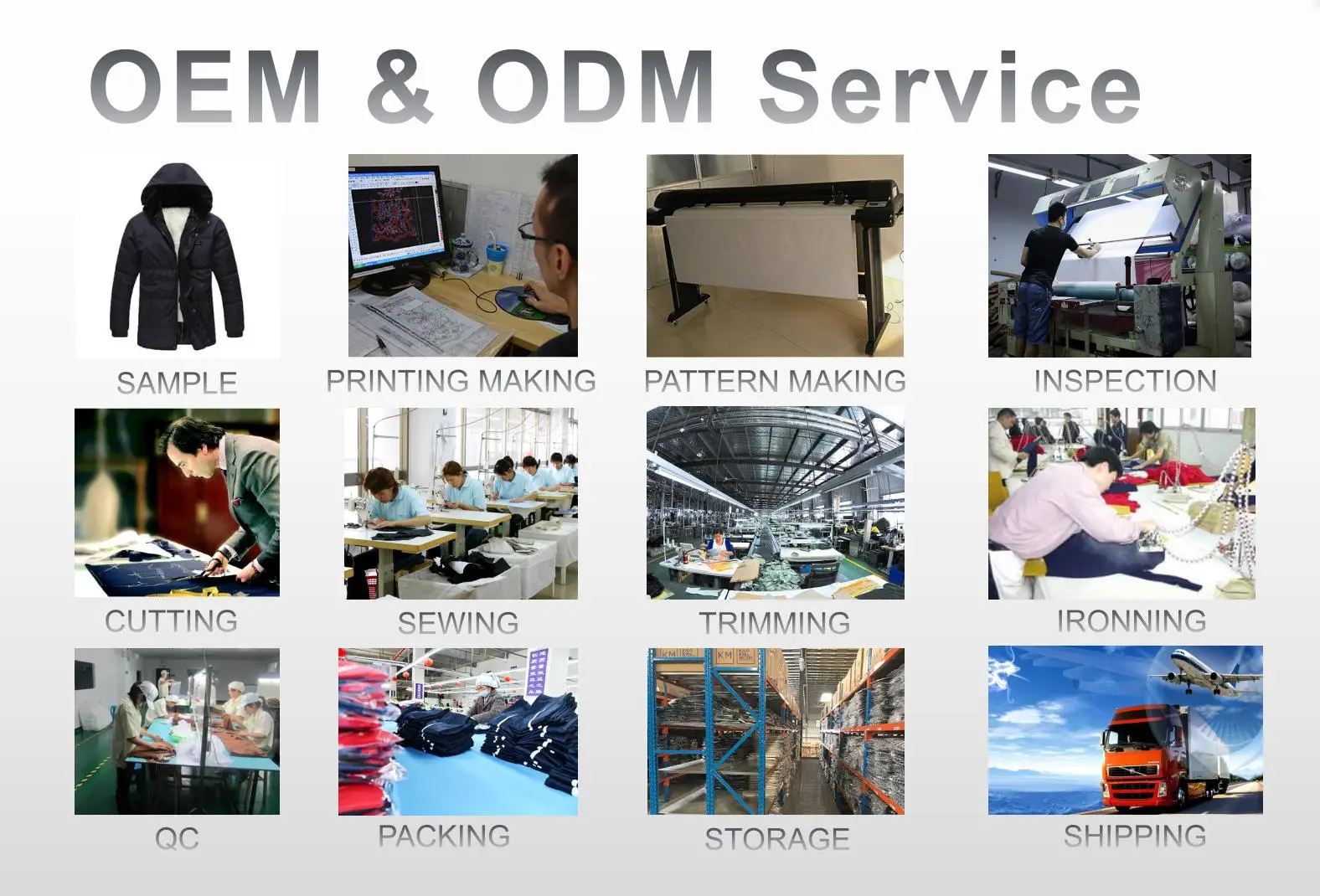 OEM & ODM Service

SAMPLE

PRINTING MAKING

PATTERN MAKING

INSPECTION

CUTTING

SEWING

TRIMMING

IRONNING

QC

PACKING

STORAGE

SHIPPING